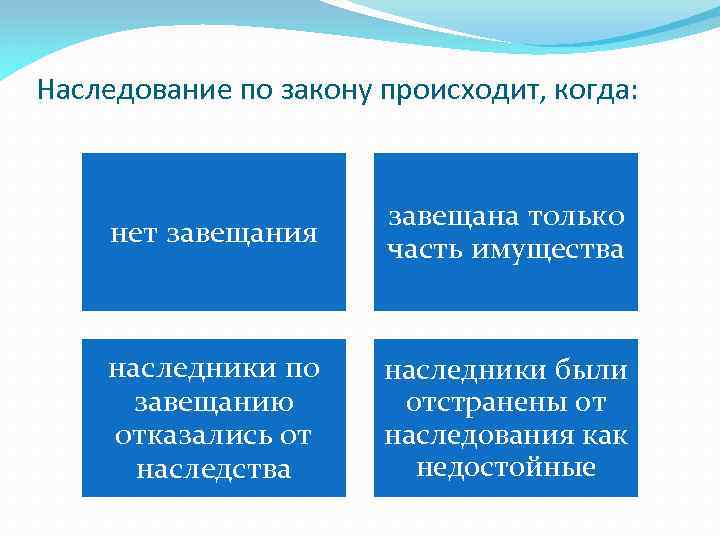 Наследование по закону происходит, когда:

нет завещания

завещана только часть имущества

наследники по завещанию отказались от наследства

наследники были отстранены от наследования как недостойные